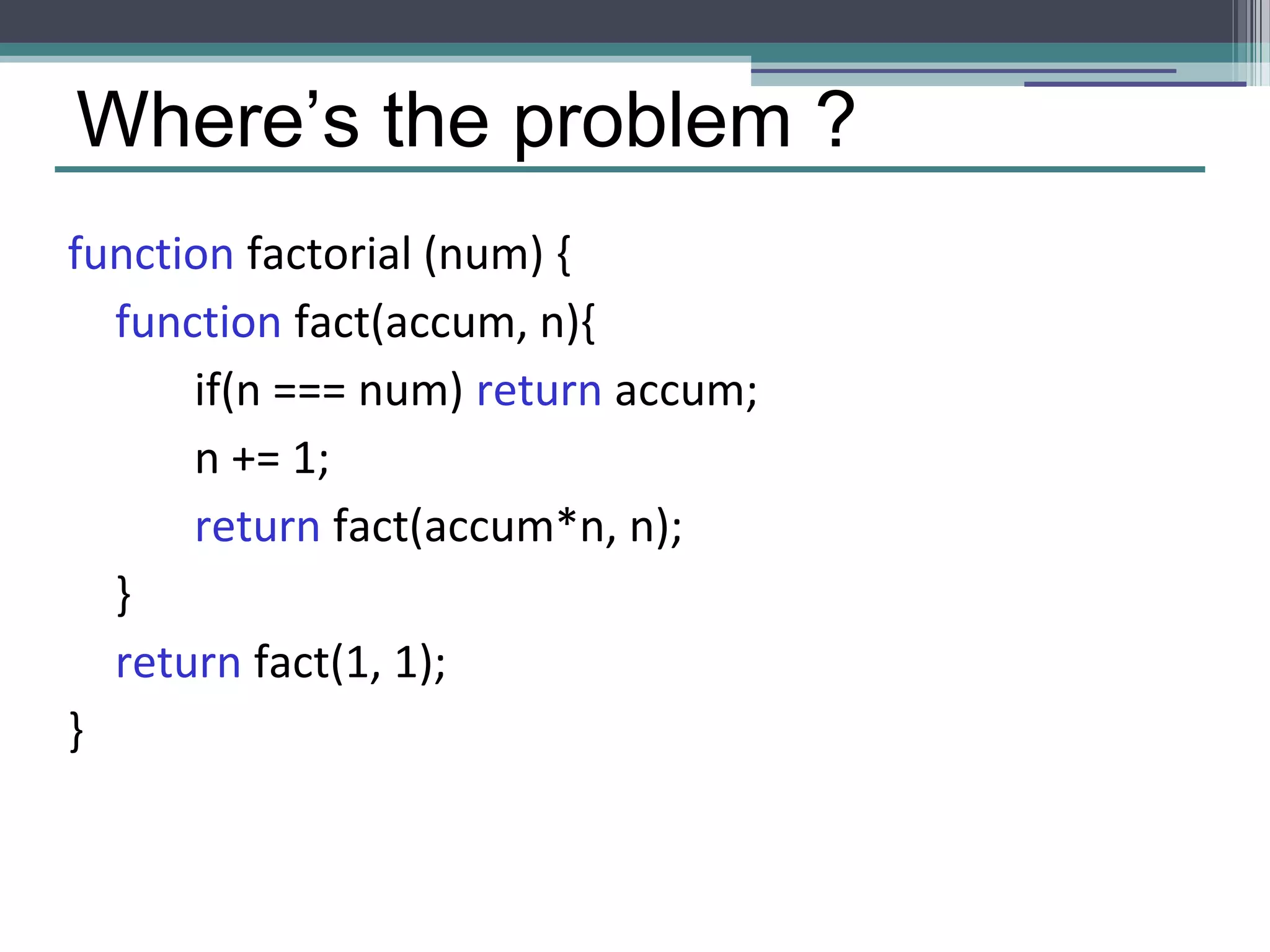 Where’s the problem ?

function factorial (num) {
    function fact(accum, n){
        if(n === num) return accum;
        n += 1;
        return fact(accum*n, n);
    }
    return fact(1, 1);
}